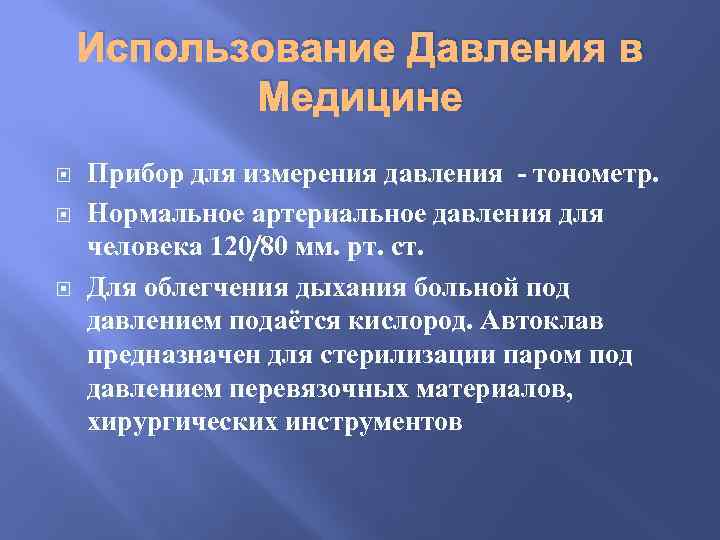 Использование Давления в Медицине

Прибор для измерения давления - тонометр.

Нормальное артериальное давления для человека 120/80 мм. рт. ст.

Для облегчения дыхания больной под давлением подаётся кислород. Автоклав предназначен для стерилизации паром под давлением перевязочных материалов, хирургических инструментов